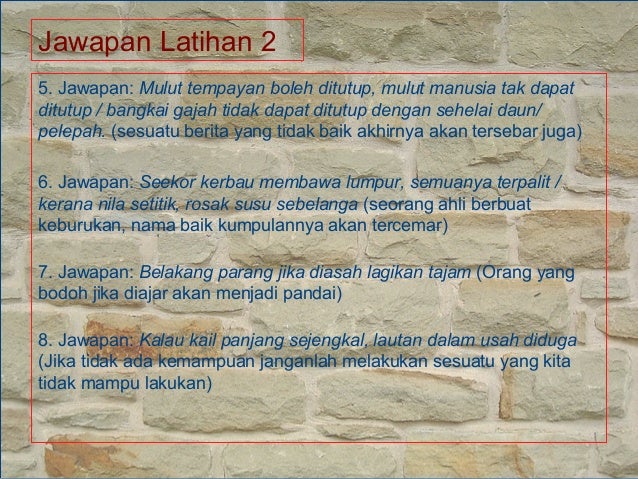 Jawapan Latihan 2

5. Jawapan: Mulut tempayan boleh ditutup, mulut manusia tak dapat ditutup / bangkai gajah tidak dapat ditutup dengan sehelai daun/ pelepah. (sesuatu berita yang tidak baik akhirnya akan tersebar juga)

6. Jawapan: Seekor kerbau membawa lumpur, semuanya terpalit / kerana nila setitik, rosak susu sebelanga (seorang ahli berbuat keburukan, nama baik kumpulannya akan tercemar)

7. Jawapan: Belakang parang jika diasah lagikan tajam (Orang yang bodoh jika diajar akan menjadi pandai)

8. Jawapan: Kalau kail panjang sejengkal, lautan dalam usah diduga (Jika tidak ada kemampuan janganlah melakukan sesuatu yang kita tidak mampu lakukan)